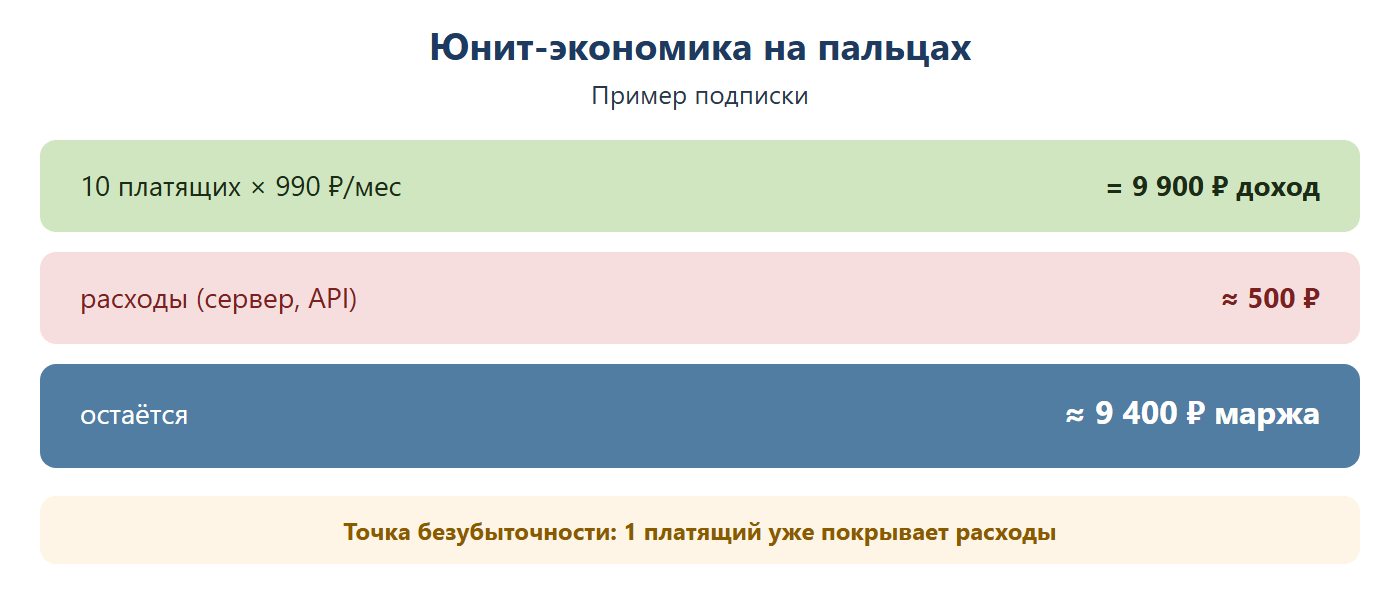 Юнит-экономика на пальцах

Пример подписки

10 платящих × 990 ₽/мес = 9 900 ₽ доход

расходы (сервер, API) ≈ 500 ₽

остаётся ≈ 9 400 ₽ маржа

Точка безубыточности: 1 платящий уже покрывает расходы